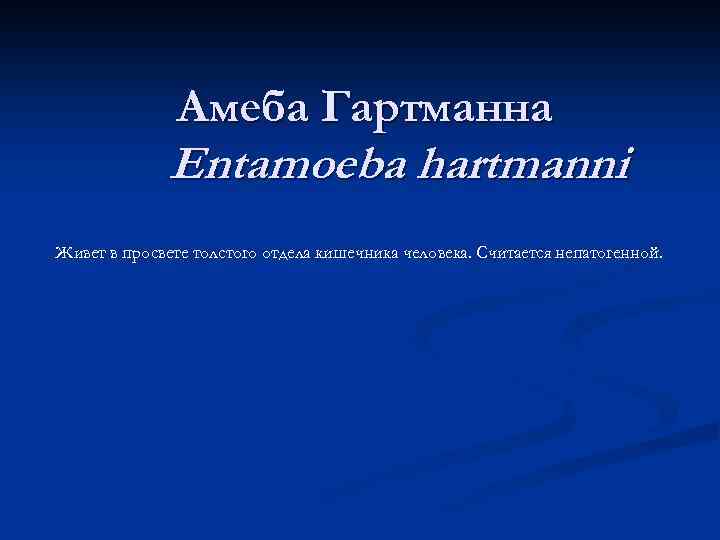 Амеба Гартманна
Entamoeba hartmanni

Живет в просвете толстого отдела кишечника человека. Считается непатогенной.